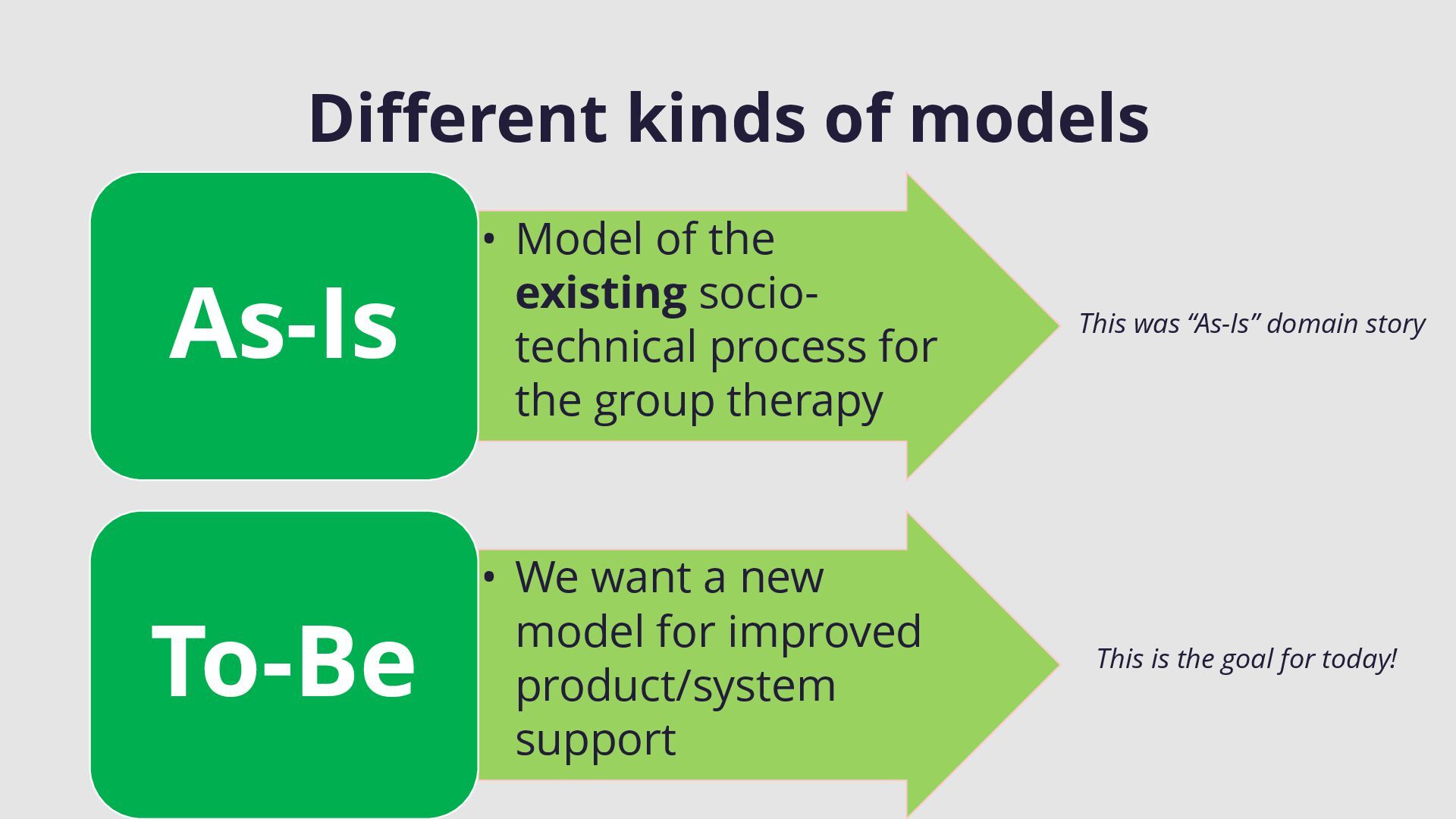 Different kinds of models

As-Is

• Model of the existing socio-technical process for the group therapy

This was “As-Is” domain story

To-Be

• We want a new model for improved product/system support

This is the goal for today!